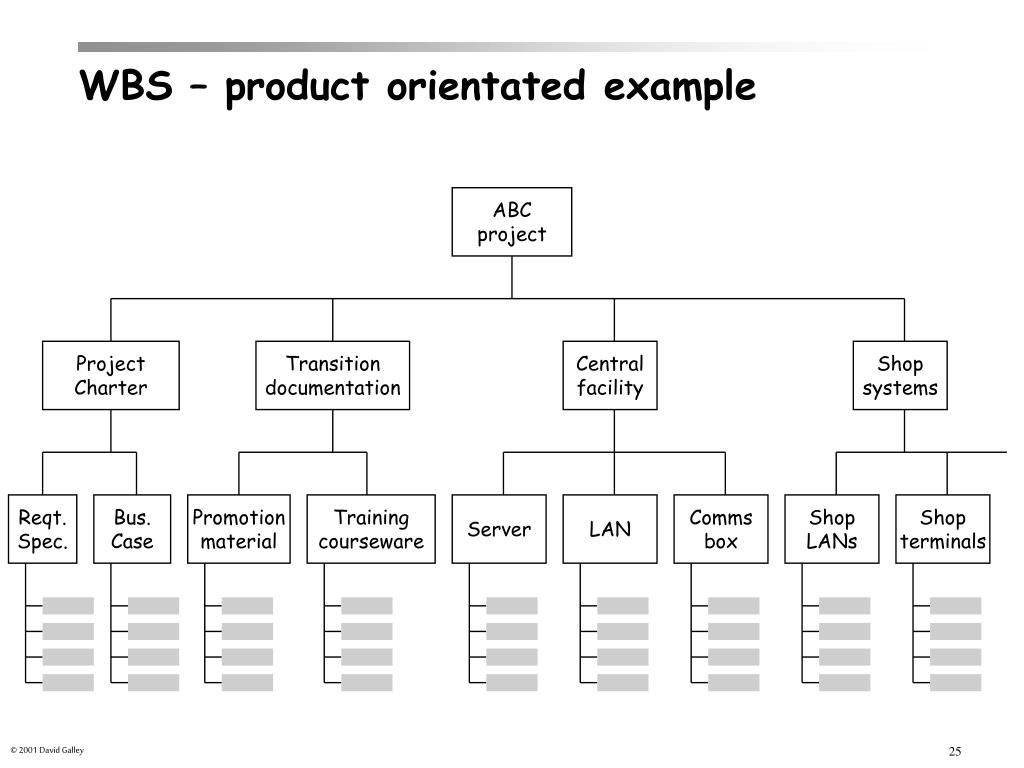 WBS – product orientated example

ABC project

Project Charter

Transition documentation

Central facility

Shop systems

Reqt. Spec.

Bus. Case

Promotion material

Training courseware

Server

LAN

Comms box

Shop LANs

Shop terminals

© 2001 David Galley

25